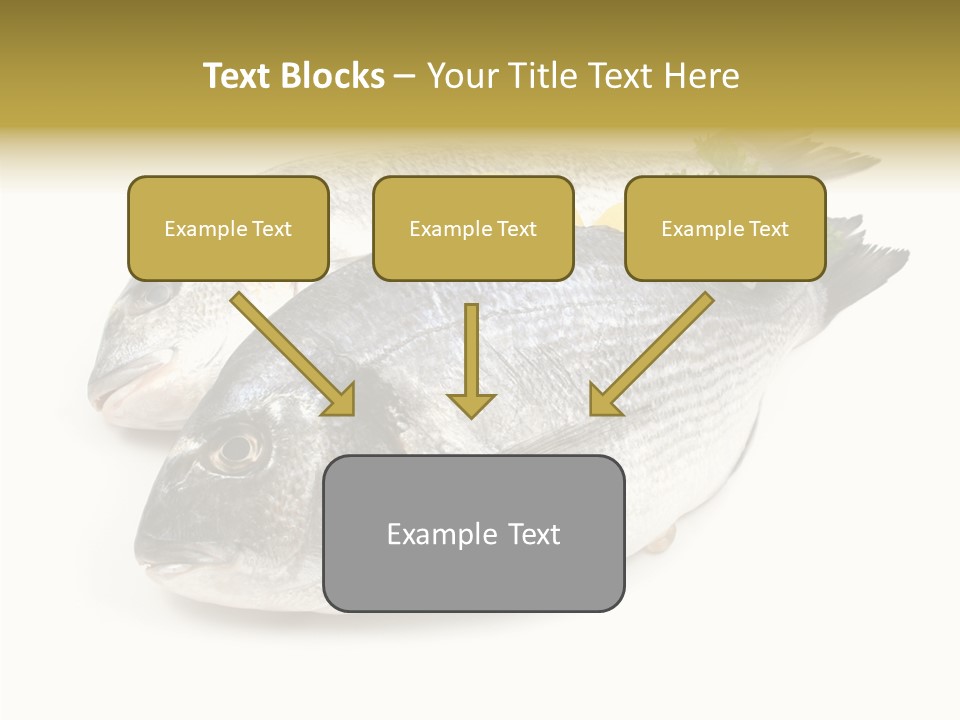 Text Blocks – Your Title Text Here

Example Text

Example Text

Example Text

Example Text